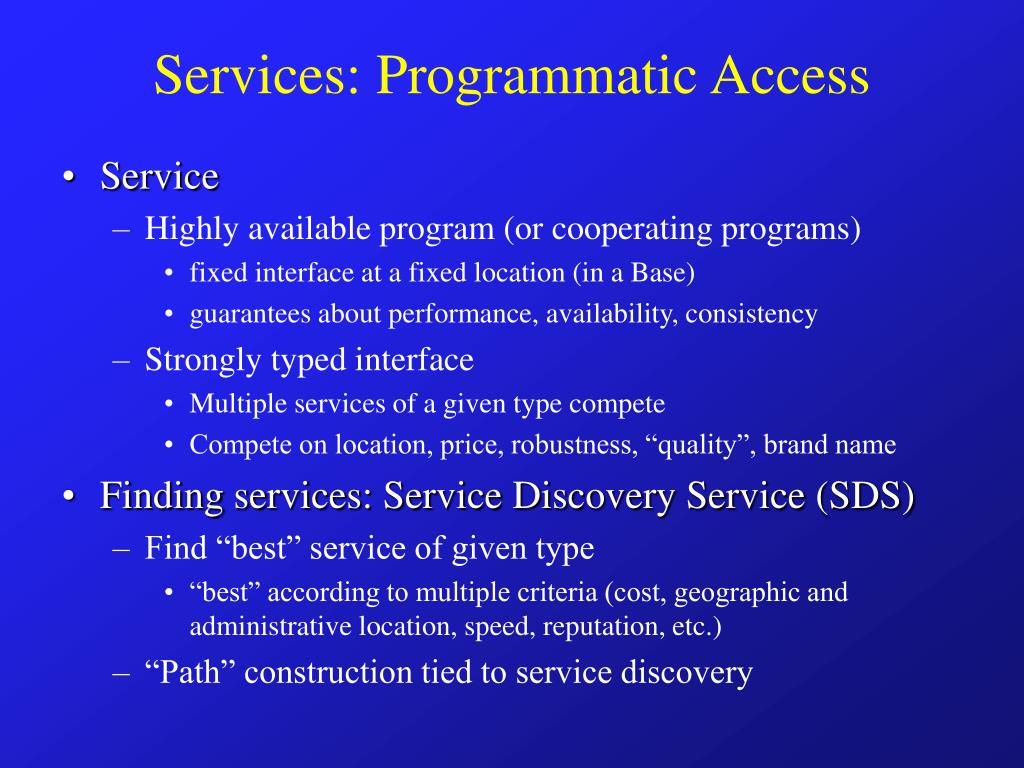 Services: Programmatic Access

• Service
– Highly available program (or cooperating programs)
• fixed interface at a fixed location (in a Base)
• guarantees about performance, availability, consistency
– Strongly typed interface
• Multiple services of a given type compete
• Compete on location, price, robustness, “quality”, brand name

• Finding services: Service Discovery Service (SDS)
– Find “best” service of given type
• “best” according to multiple criteria (cost, geographic and administrative location, speed, reputation, etc.)
– “Path” construction tied to service discovery